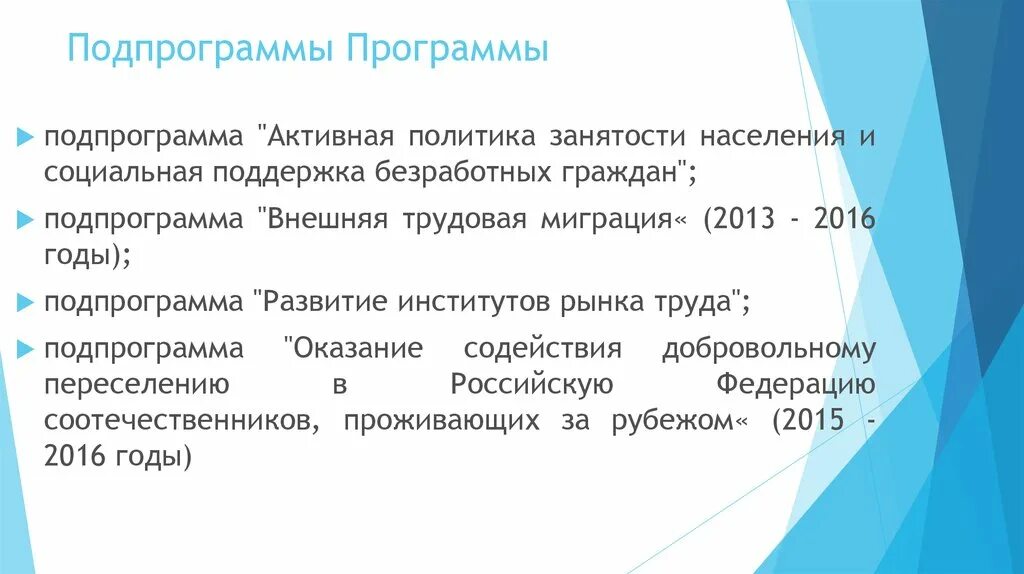 Подпрограммы Программы

подпрограмма "Активная политика занятости населения и социальная поддержка безработных граждан";

подпрограмма "Внешняя трудовая миграция« (2013 - 2016 годы);

подпрограмма "Развитие институтов рынка труда";

подпрограмма "Оказание содействия добровольному переселению в Российскую Федерацию соотечественников, проживающих за рубежом« (2015 - 2016 годы)